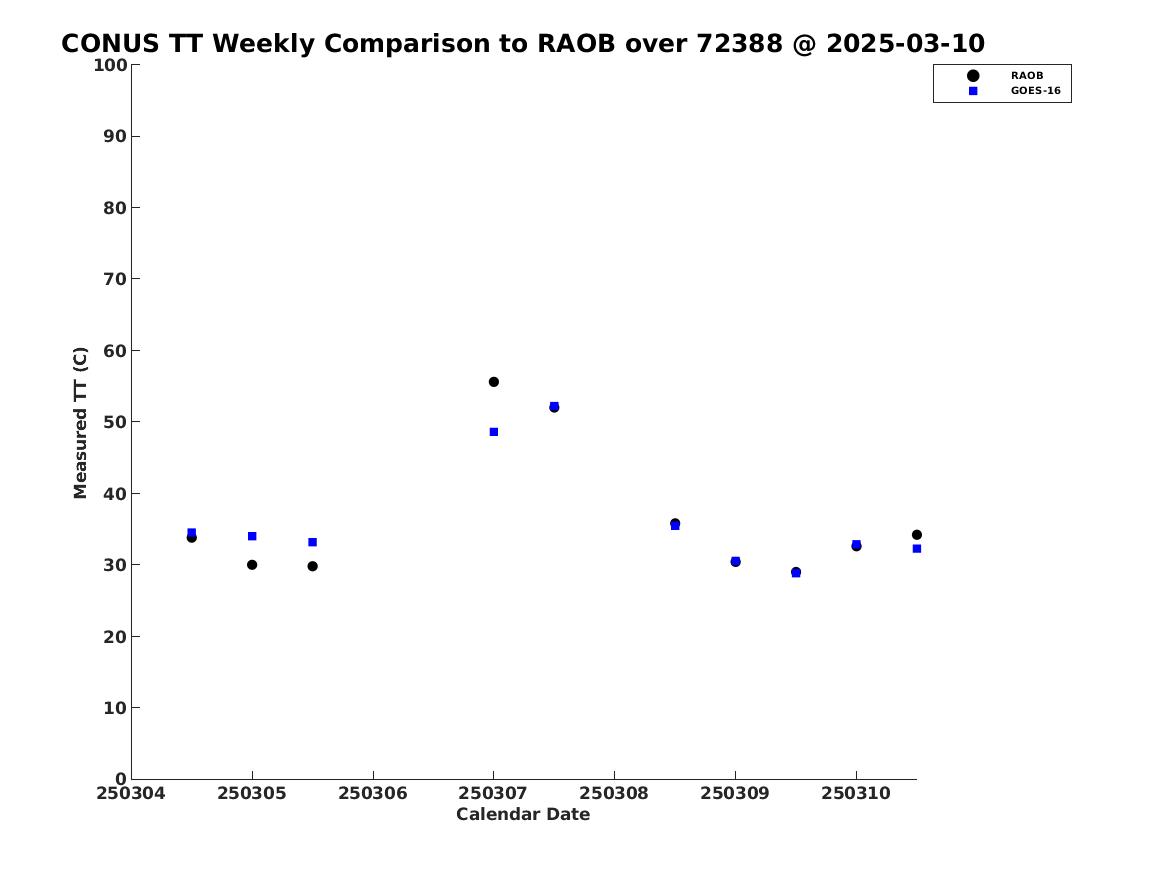 CONUS TT Weekly Comparison to RAOB over 72388 @ 2025-03-10

RAOB
GOES-16

Measured TT (C)

100
90
80
70
60
50
40
30
20
10
0

250304 250305 250306 250307 250308 250309 250310

Calendar Date